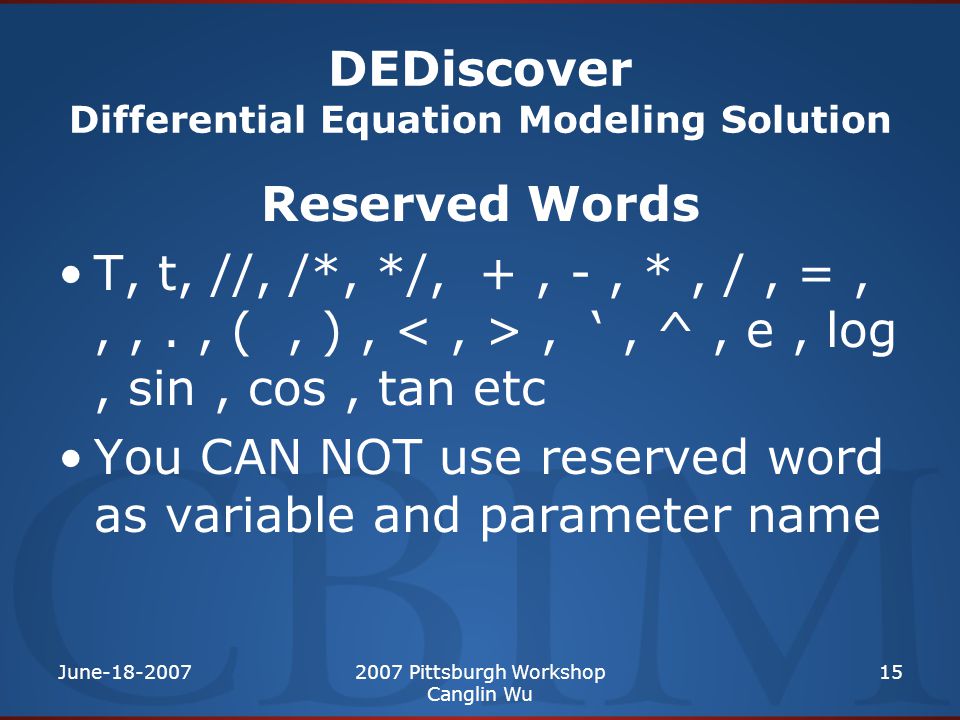 DEDiscover
Differential Equation Modeling Solution

Reserved Words

• T, t, //, /*, */, + , - , * , / , = , , , . , ( , ) , < , > , ‘ , ^ , e , log , sin , cos , tan etc
• You CAN NOT use reserved word as variable and parameter name

CBIM

June-18-2007
2007 Pittsburgh Workshop
Canglin Wu
15